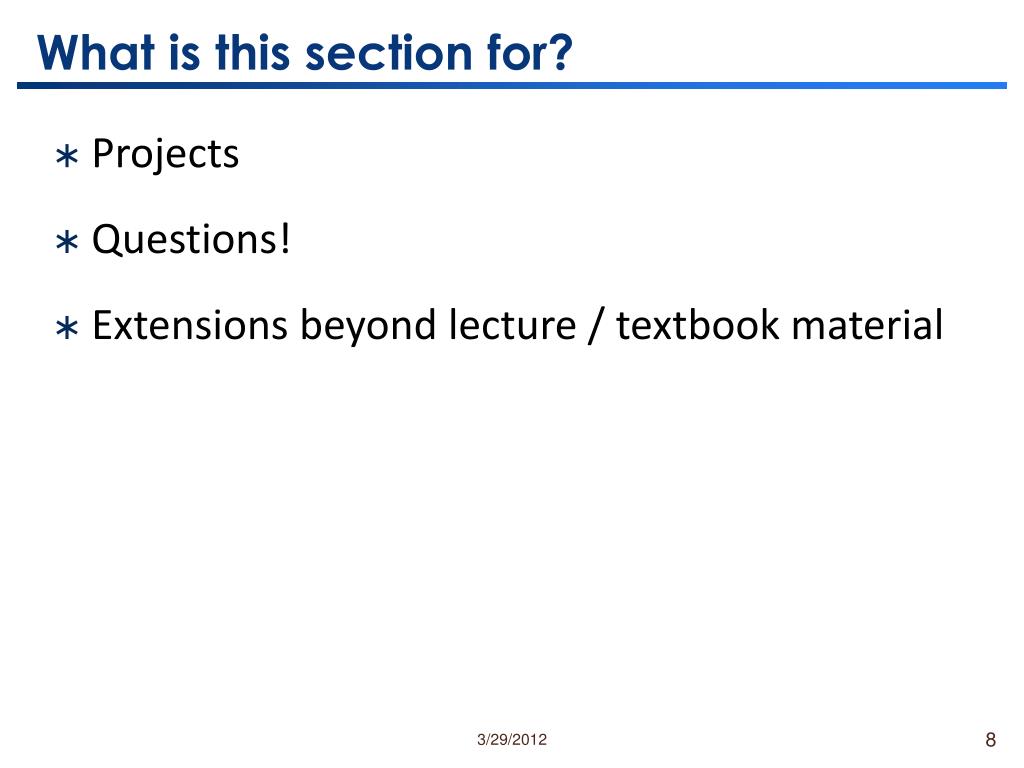 What is this section for?

∗ Projects

∗ Questions!

∗ Extensions beyond lecture / textbook material

3/29/2012

8